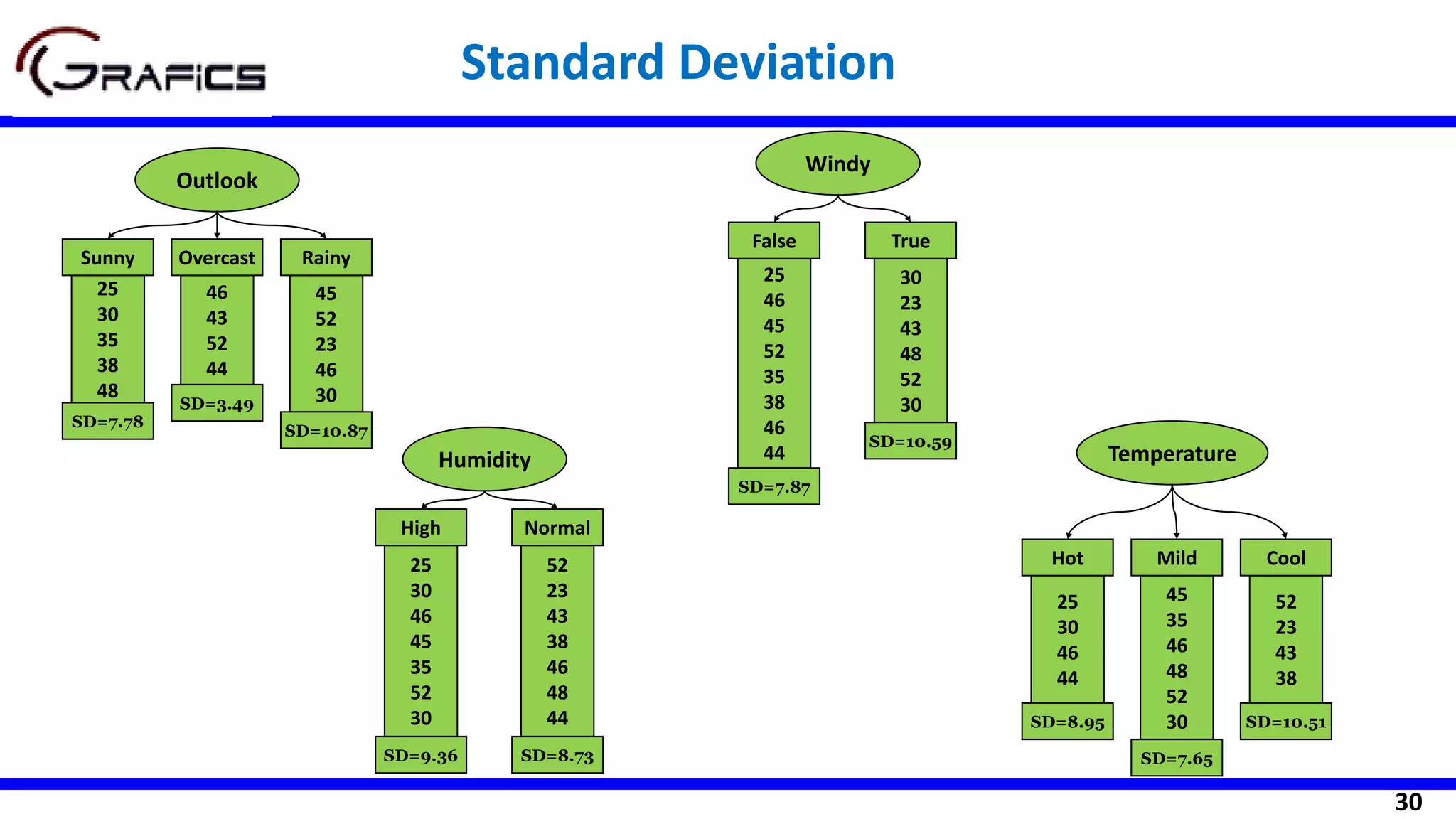 GRAFICS

Standard Deviation

Outlook

Sunny
25
30
35
38
48
SD=7.78

Overcast
46
43
52
44
SD=3.49

Rainy
45
52
23
46
30
SD=10.87

Windy

False
25
46
45
52
35
38
46
44
SD=7.87

True
30
23
43
48
52
30
SD=10.59

Humidity

High
25
30
46
45
35
52
30
SD=9.36

Normal
52
23
43
38
46
48
44
SD=8.73

Temperature

Hot
25
30
46
44
SD=8.95

Mild
45
35
46
48
52
30
SD=7.65

Cool
52
23
43
38
SD=10.51

30